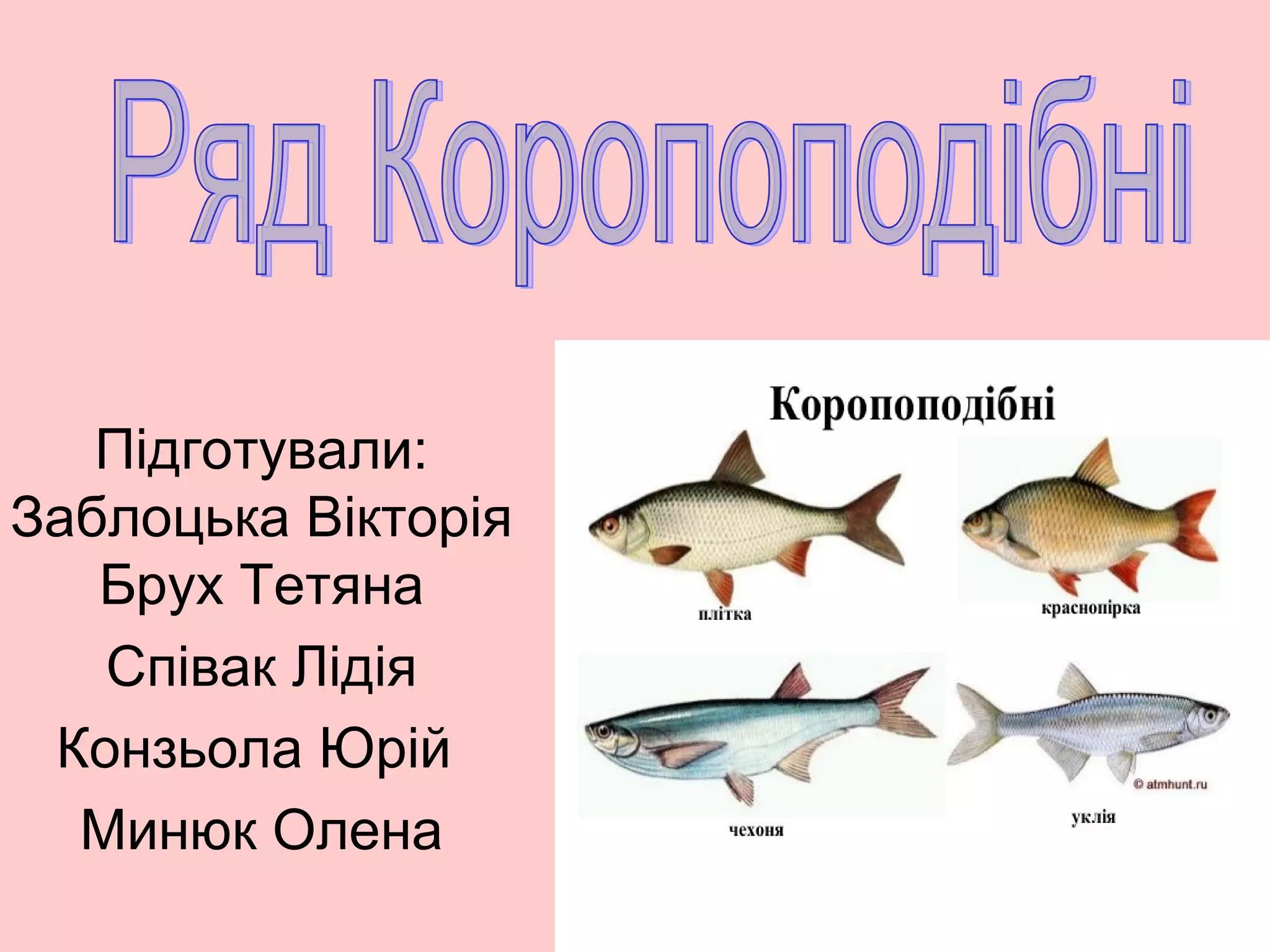 Ряд Коропоподібні

Підготували:
Заблоцька Вікторія
Брух Тетяна
Співак Лідія
Конзьола Юрій
Минюк Олена

Коропоподібні

плітка

краснопірка

чехоня

© atmhunt.ru

уклія